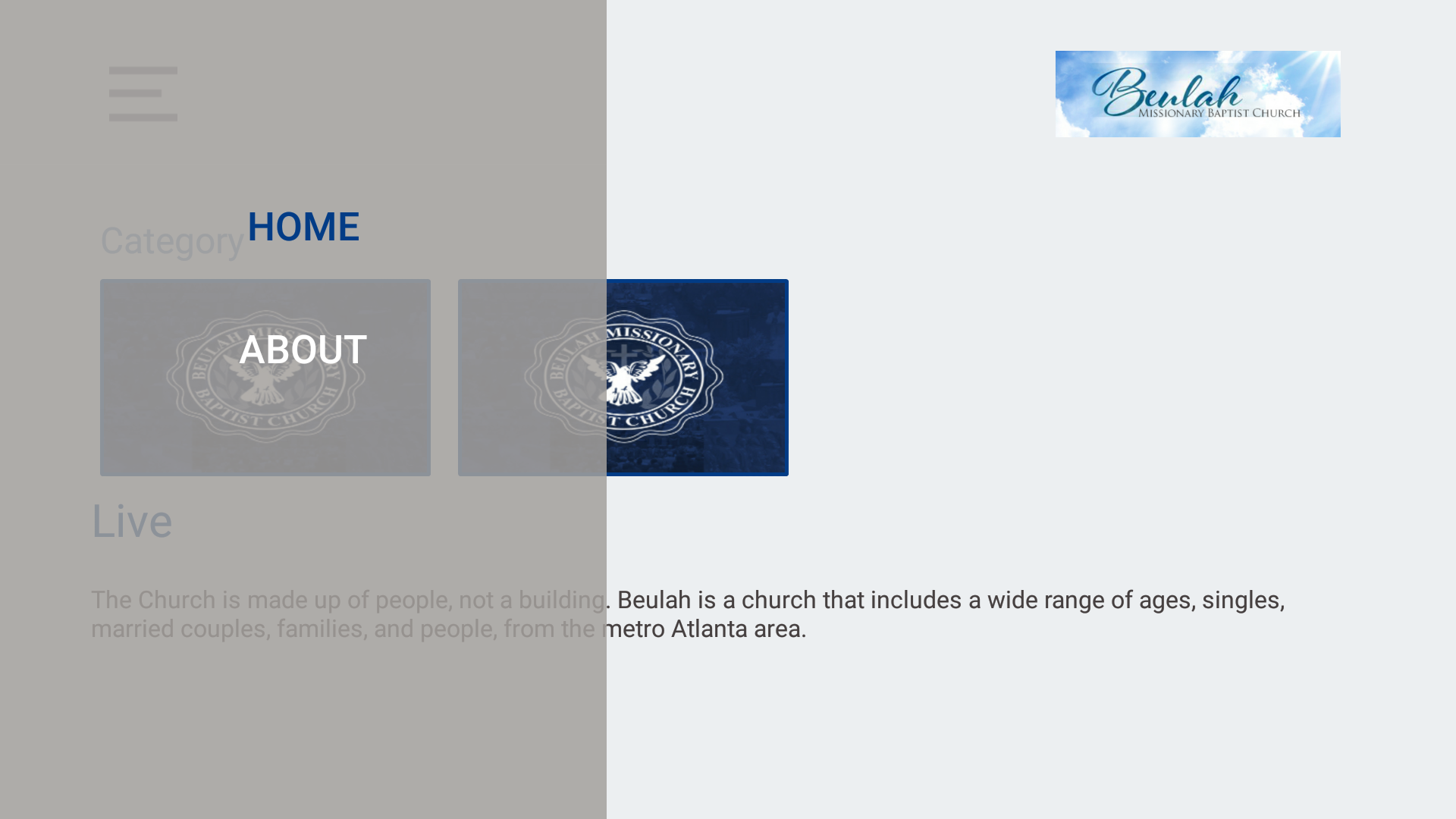 Beulah
MISSIONARY BAPTIST CHURCH

HOME

Category

ABOUT

BEULAH MISSIONARY BAPTIST CHURCH

BEULAH MISSIONARY BAPTIST CHURCH

Live

The Church is made up of people, not a building. Beulah is a church that includes a wide range of ages, singles, married couples, families, and people, from the metro Atlanta area.